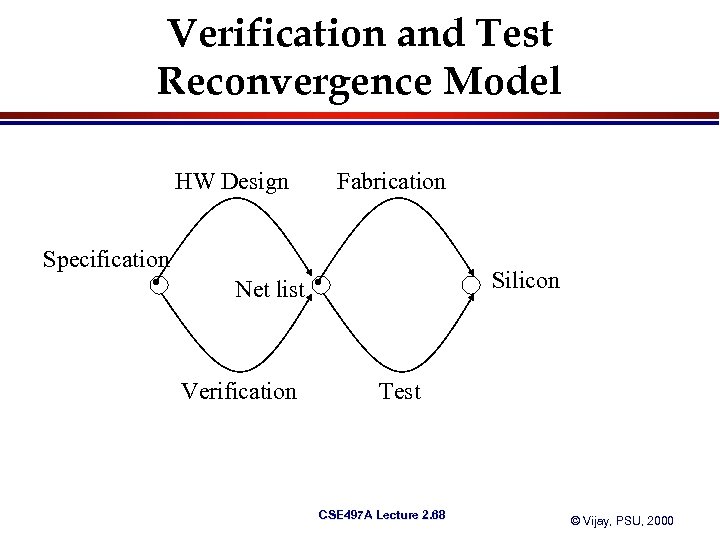 Verification and Test Reconvergence Model

HW Design
Fabrication
Specification
Net list
Silicon
Verification
Test

CSE497A Lecture 2.68

© Vijay, PSU, 2000